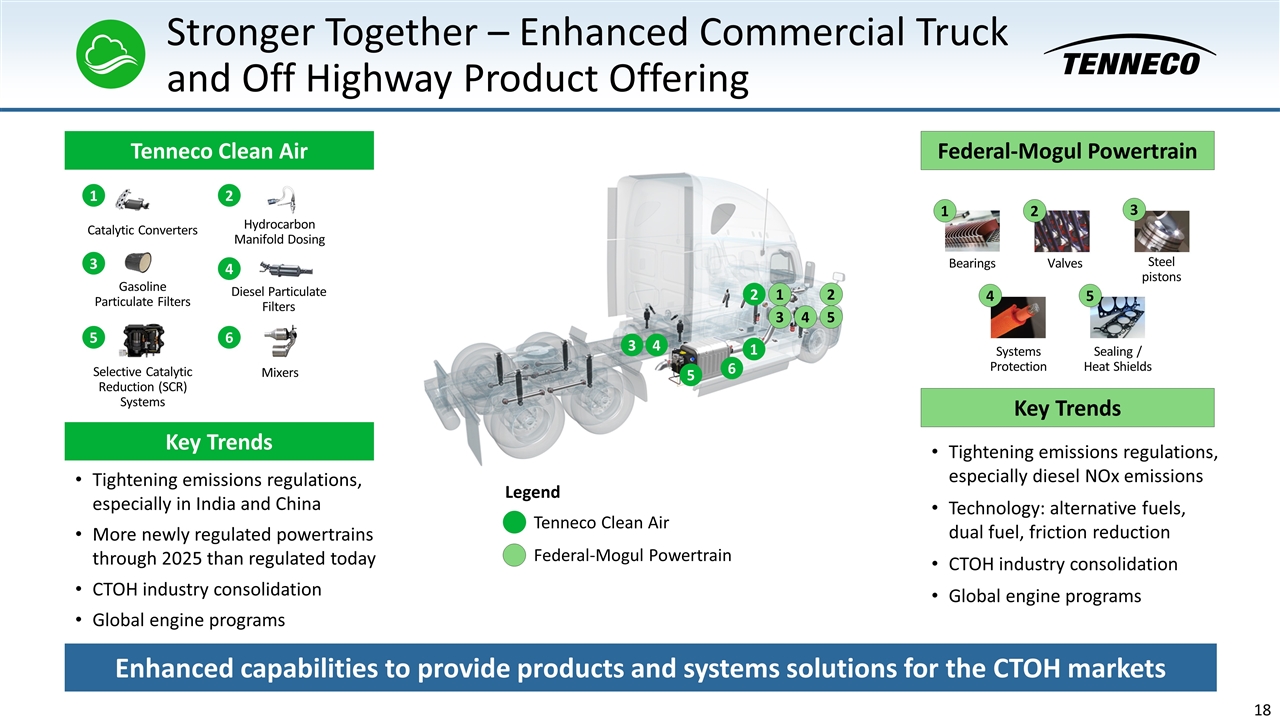 Stronger Together – Enhanced Commercial Truck and Off Highway Product Offering

TENNECO

Tenneco Clean Air

1 Catalytic Converters

2 Hydrocarbon Manifold Dosing

3 Gasoline Particulate Filters

4 Diesel Particulate Filters

5 Selective Catalytic Reduction (SCR) Systems

6 Mixers

Key Trends

• Tightening emissions regulations, especially in India and China
• More newly regulated powertrains through 2025 than regulated today
• CTOH industry consolidation
• Global engine programs

2 1 2
3 4 5
3 4 1
5 6

Legend
Tenneco Clean Air
Federal-Mogul Powertrain

Federal-Mogul Powertrain

1 Bearings

2 Valves

3 Steel pistons

4 Systems Protection

5 Sealing / Heat Shields

Key Trends

• Tightening emissions regulations, especially diesel NOx emissions
• Technology: alternative fuels, dual fuel, friction reduction
• CTOH industry consolidation
• Global engine programs

Enhanced capabilities to provide products and systems solutions for the CTOH markets

18